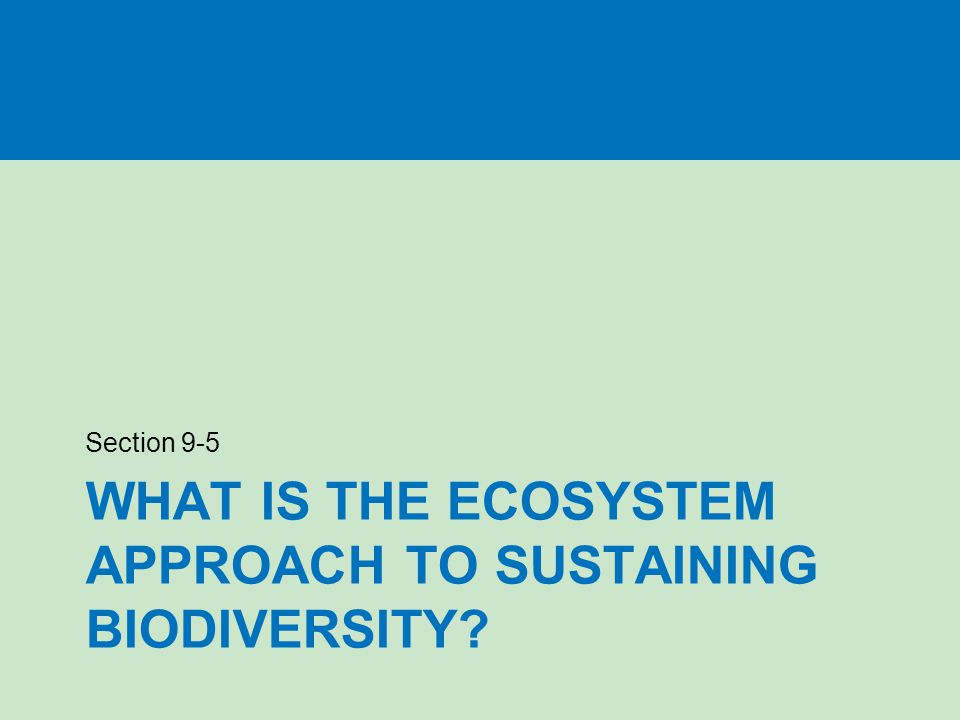 Section 9-5

WHAT IS THE ECOSYSTEM APPROACH TO SUSTAINING BIODIVERSITY?